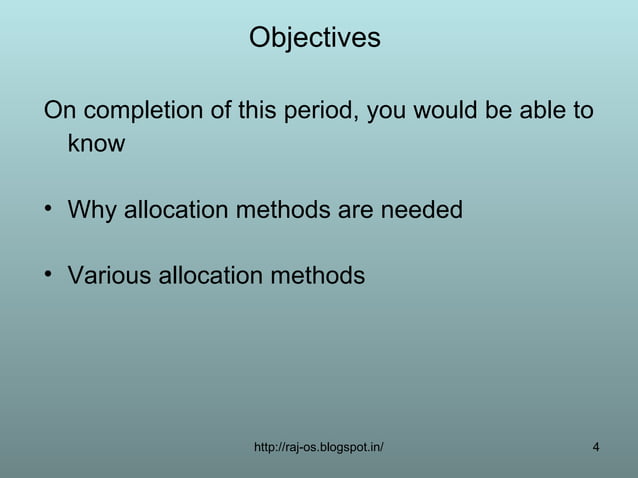 Objectives

On completion of this period, you would be able to know

• Why allocation methods are needed

• Various allocation methods

http://raj-os.blogspot.in/

4